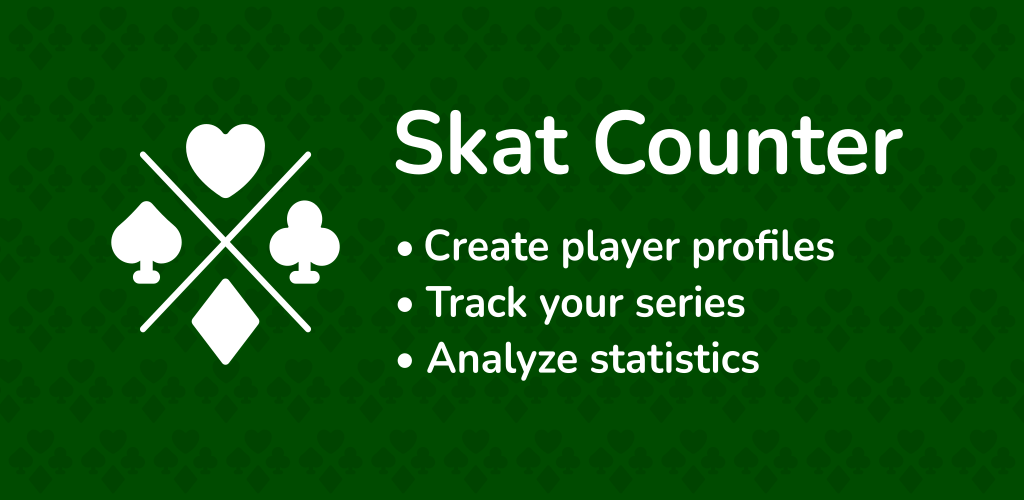 Skat Counter

• Create player profiles
• Track your series
• Analyze statistics